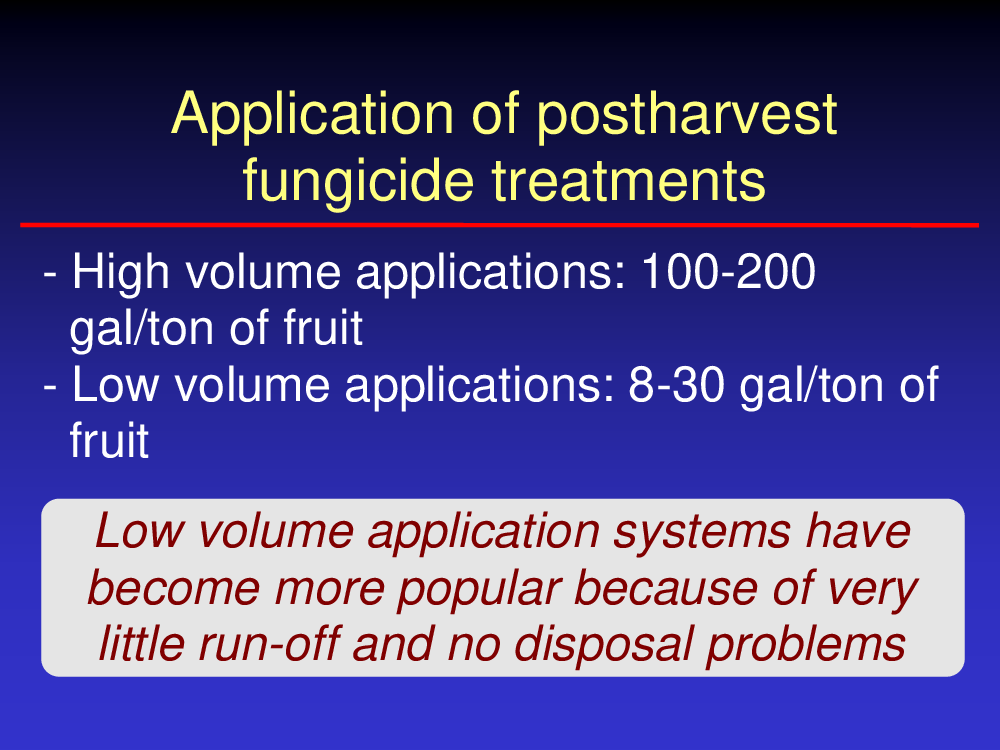 Application of postharvest fungicide treatments

- High volume applications: 100-200 gal/ton of fruit
- Low volume applications: 8-30 gal/ton of fruit

Low volume application systems have become more popular because of very little run-off and no disposal problems